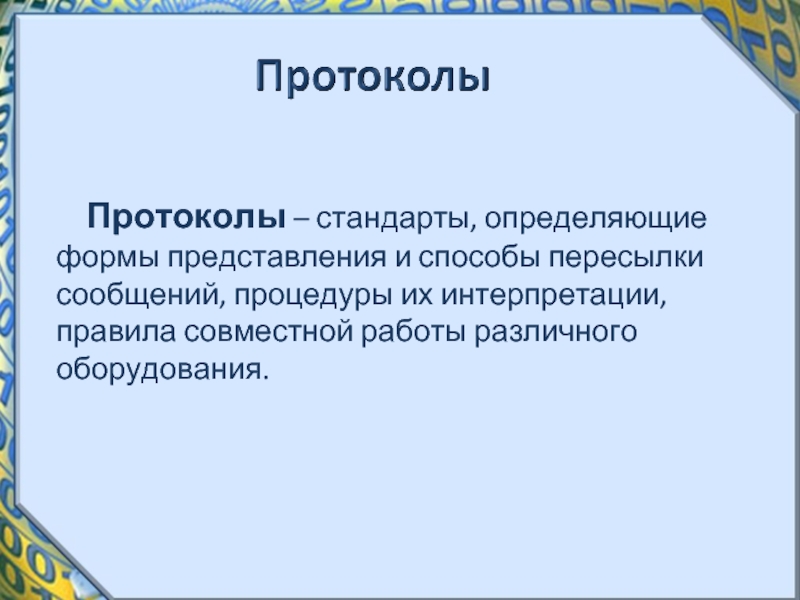 Протоколы

Протоколы – стандарты, определяющие формы представления и способы пересылки сообщений, процедуры их интерпретации, правила совместной работы различного оборудования.